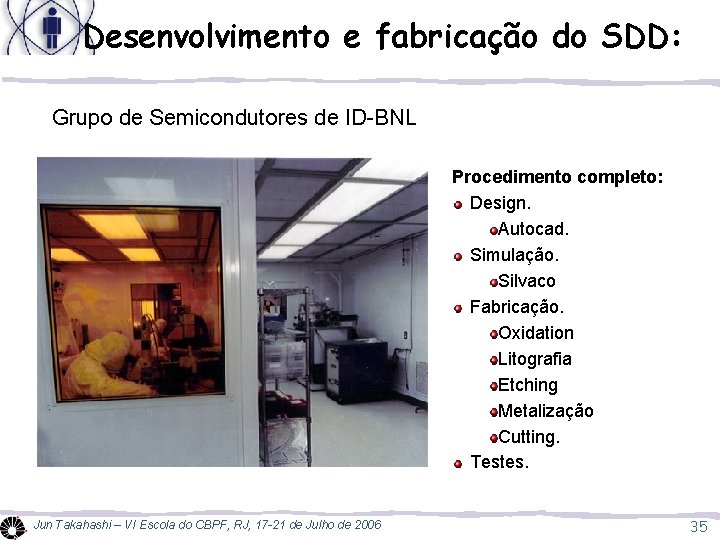 Desenvolvimento e fabricação do SDD:

Grupo de Semicondutores de ID-BNL

Procedimento completo:
Design.
Autocad.
Simulação.
Silvaco
Fabricação.
Oxidation
Litografia
Etching
Metalização
Cutting.
Testes.

Jun Takahashi – VI Escola do CBPF, RJ, 17-21 de Julho de 2006

35